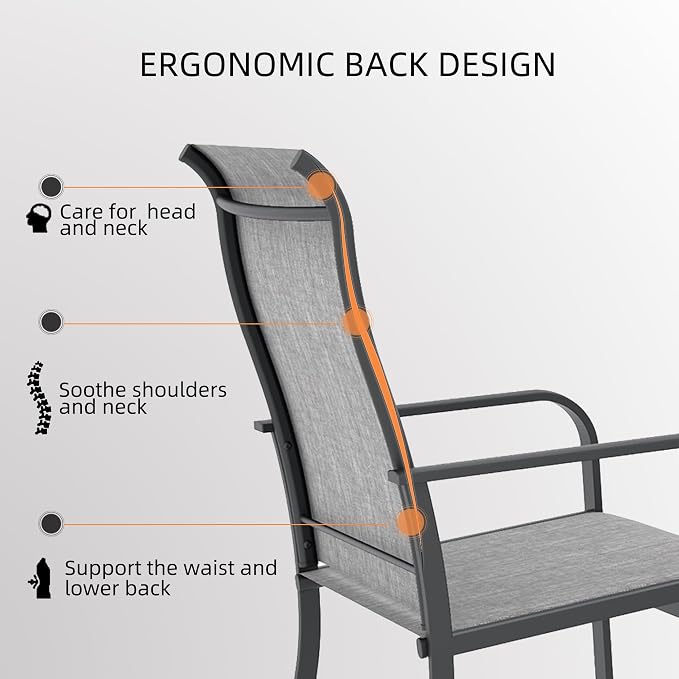 ERGONOMIC BACK DESIGN

Care for head and neck

Soothe shoulders and neck

Support the waist and lower back